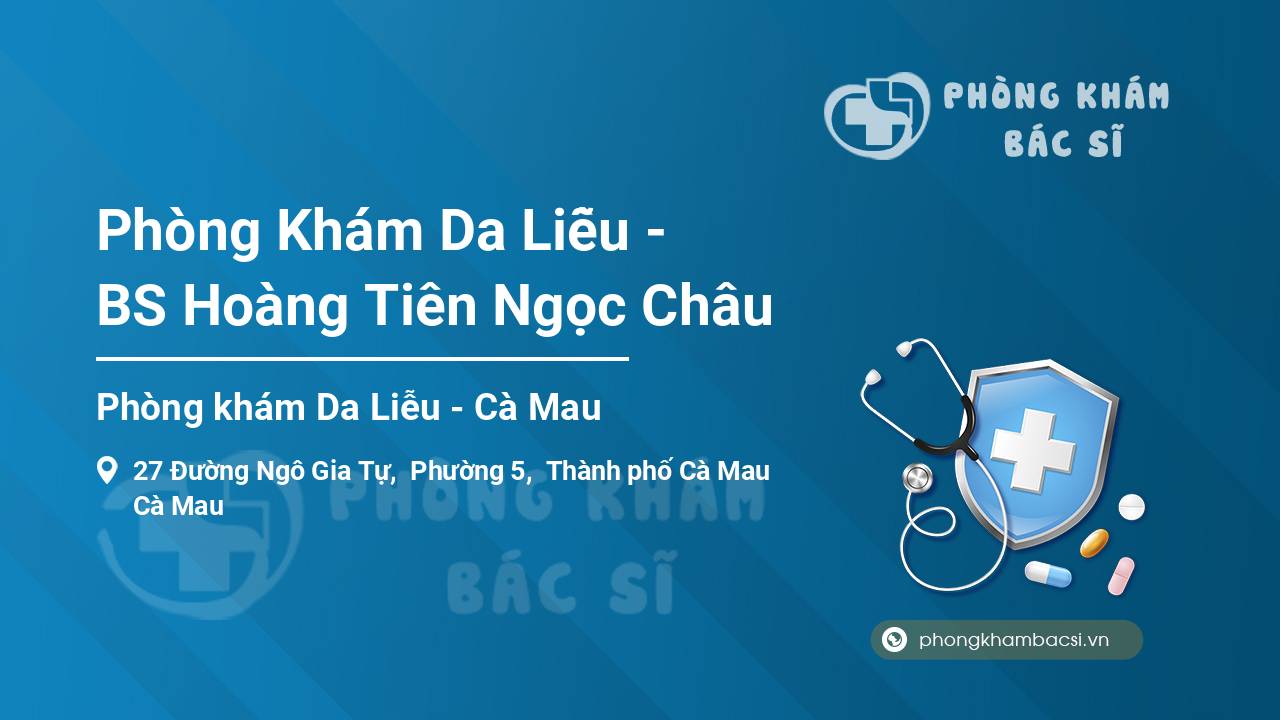 PHÒNG KHÁM BÁC SĨ

Phòng Khám Da Liễu - BS Hoàng Tiên Ngọc Châu

Phòng khám Da Liễu - Cà Mau

27 Đường Ngô Gia Tự, Phường 5, Thành phố Cà Mau Cà Mau

PHÒNG KHÁM BÁC SĨ

phongkhambacsi.vn